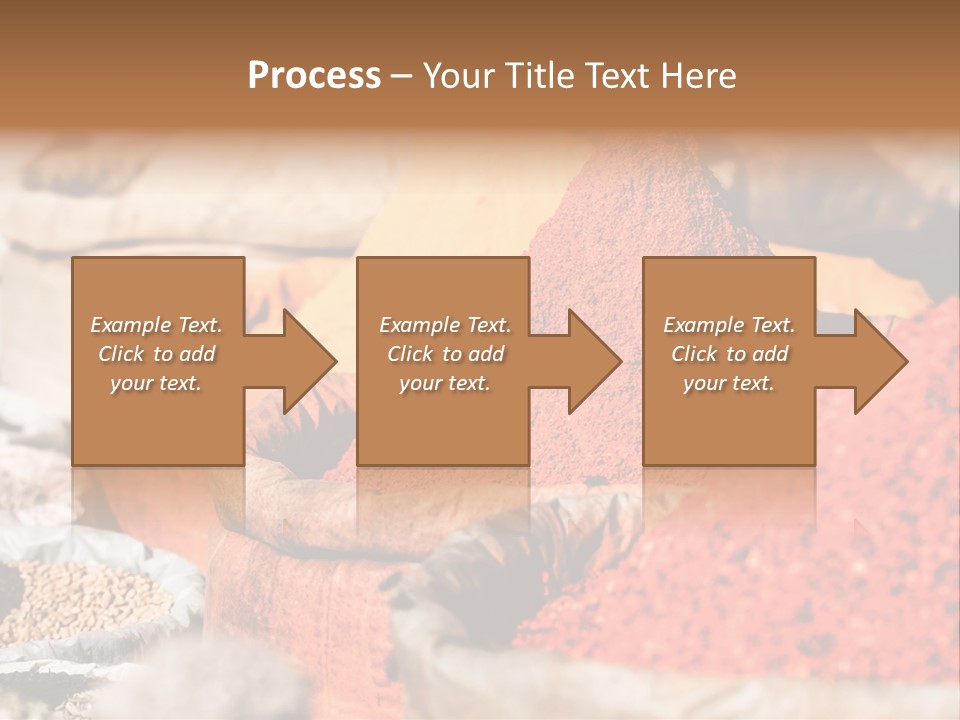 Process – Your Title Text Here

Example Text. Click to add your text.

Example Text. Click to add your text.

Example Text. Click to add your text.